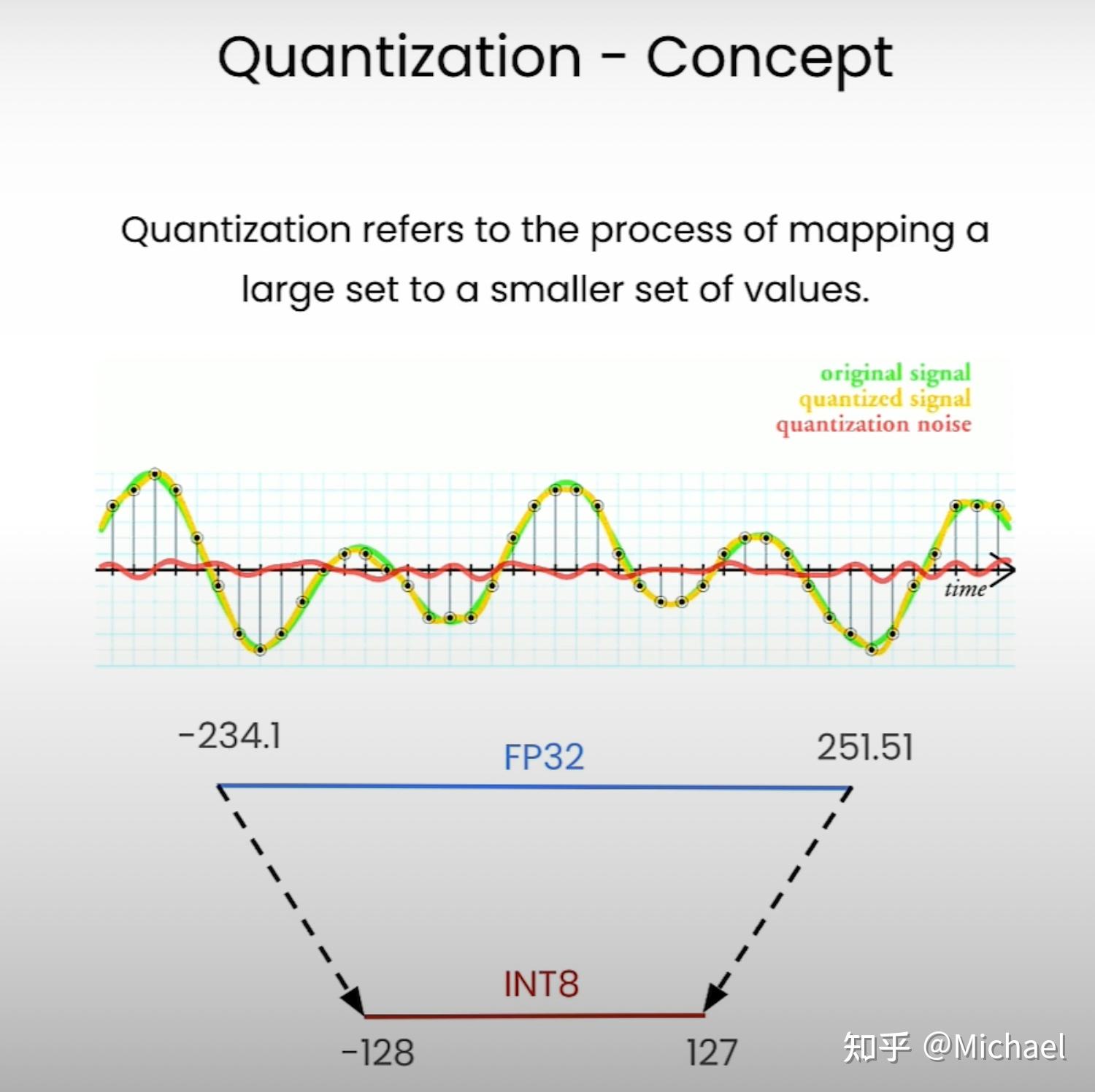 Quantization - Concept

Quantization refers to the process of mapping a large set to a smaller set of values.

original signal
quantized signal
quantization noise

time

-234.1
FP32
251.51

INT8
-128
127

知乎 @Michael